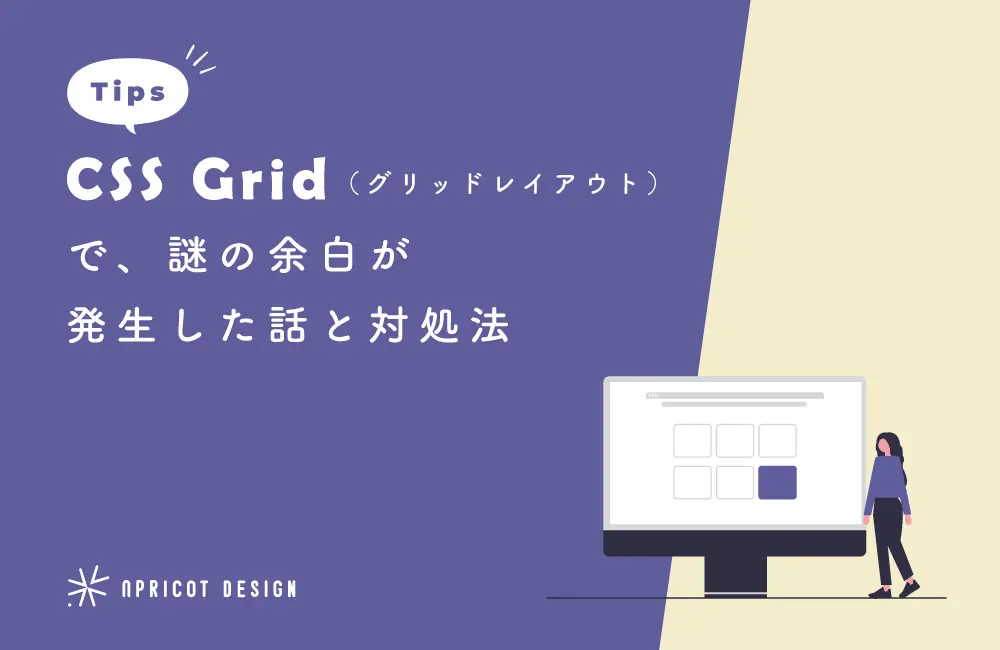 Tips

CSS Grid（グリッドレイアウト）で、謎の余白が発生した話と対処法

APRICOT DESIGN